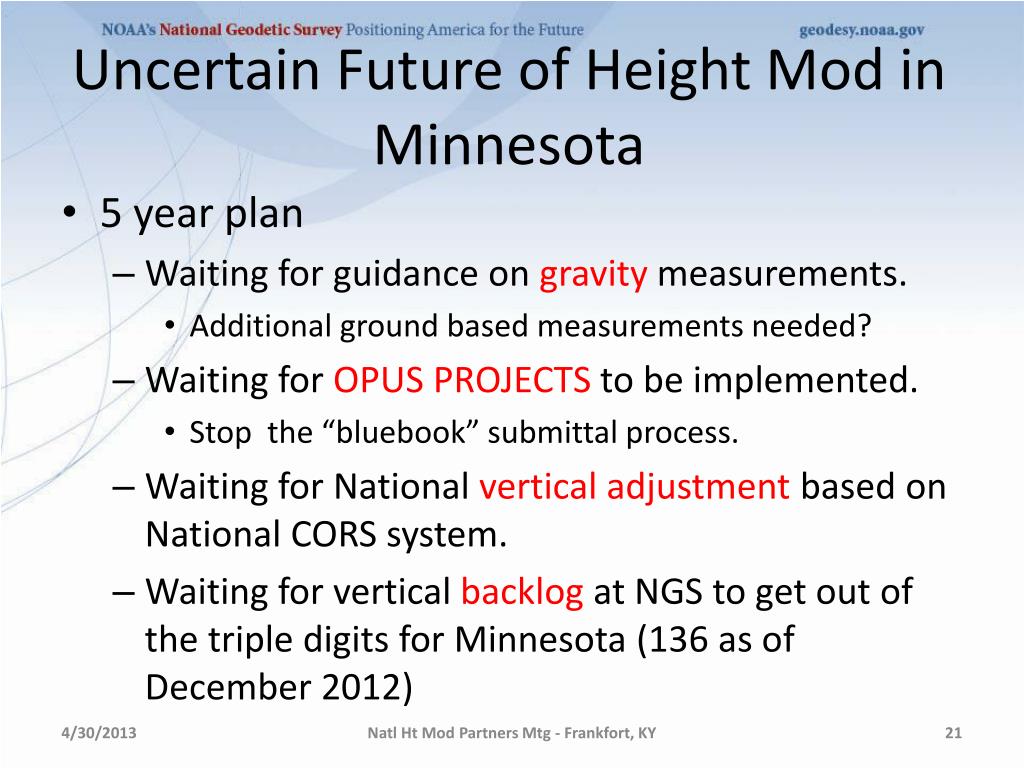 NOAA's National Geodetic Survey Positioning America for the Future geodesy.noaa.gov

Uncertain Future of Height Mod in Minnesota

• 5 year plan
– Waiting for guidance on gravity measurements.
• Additional ground based measurements needed?
– Waiting for OPUS PROJECTS to be implemented.
• Stop the “bluebook” submittal process.
– Waiting for National vertical adjustment based on National CORS system.
– Waiting for vertical backlog at NGS to get out of the triple digits for Minnesota (136 as of December 2012)

4/30/2013 Natl Ht Mod Partners Mtg - Frankfort, KY 21